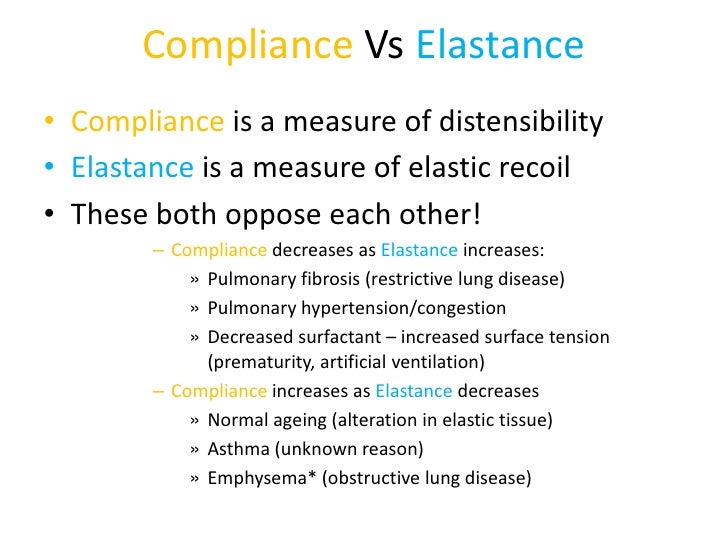 Compliance Vs Elastance

• Compliance is a measure of distensibility
• Elastance is a measure of elastic recoil
• These both oppose each other!
– Compliance decreases as Elastance increases:
» Pulmonary fibrosis (restrictive lung disease)
» Pulmonary hypertension/congestion
» Decreased surfactant – increased surface tension (prematurity, artificial ventilation)
– Compliance increases as Elastance decreases
» Normal ageing (alteration in elastic tissue)
» Asthma (unknown reason)
» Emphysema* (obstructive lung disease)